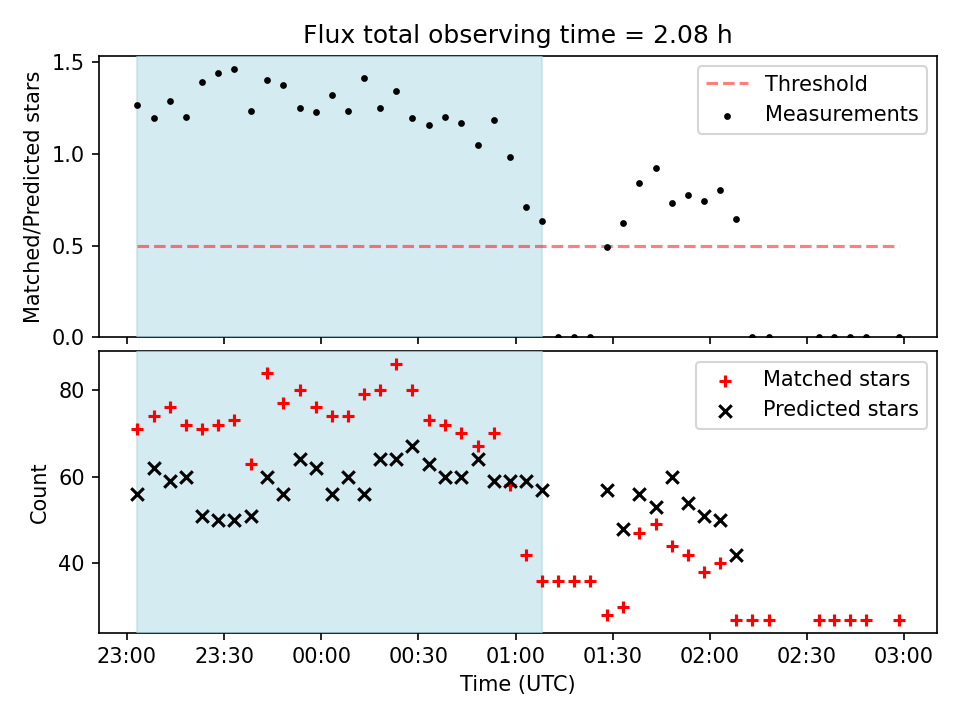 Flux total observing time = 2.08 h

Matched/Predicted stars

1.5
1.0
0.5
0.0

Threshold
Measurements

Count

80
60
40

Matched stars
Predicted stars

23:00 23:30 00:00 00:30 01:00 01:30 02:00 02:30 03:00

Time (UTC)